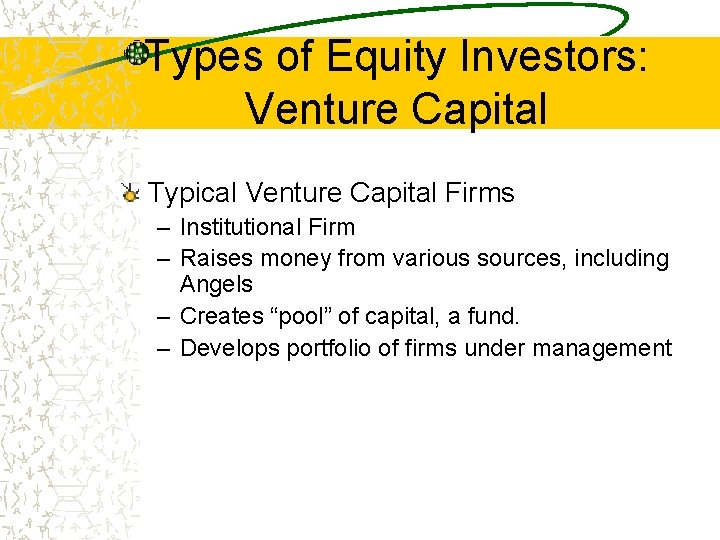 Types of Equity Investors: Venture Capital

Typical Venture Capital Firms
– Institutional Firm
– Raises money from various sources, including Angels
– Creates “pool” of capital, a fund.
– Develops portfolio of firms under management